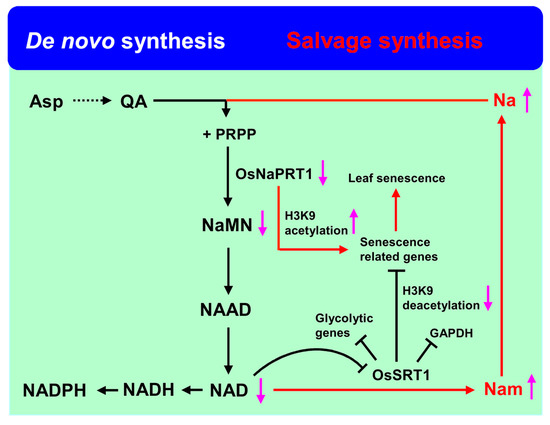 De novo synthesis

Salvage synthesis

Asp

QA

Na

+ PRPP

OsNaPRT1

Leaf senescence

NaMN

H3K9 acetylation

Senescence related genes

NAAD

H3K9 deacetylation

Glycolytic genes

GAPDH

OsSRT1

NADPH

NADH

NAD

Nam